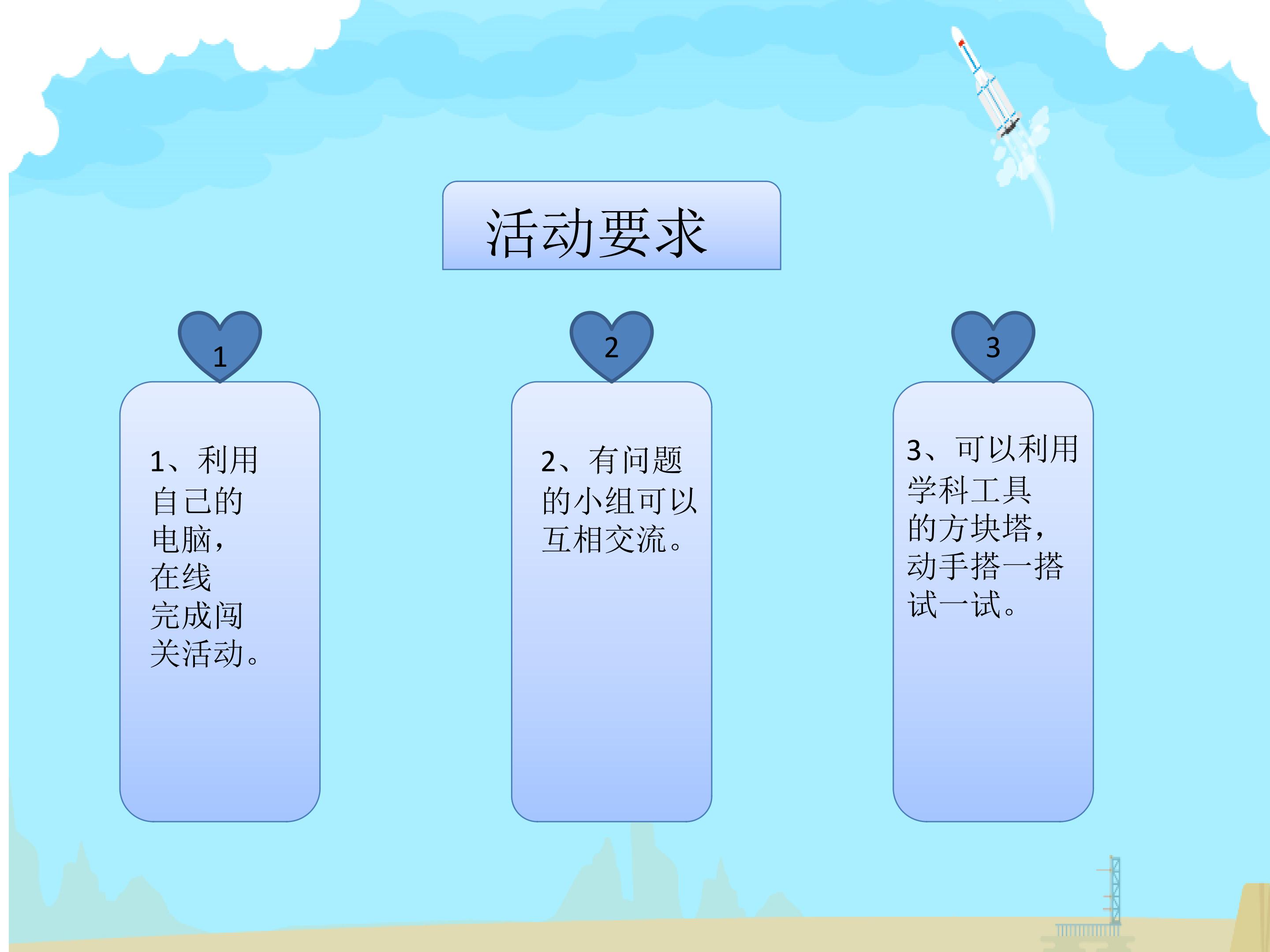 活动要求

1

1、利用自己的电脑，在线完成闯关活动。

2

2、有问题的小组可以互相交流。

3

3、可以利用学科工具的方块塔，动手搭一搭试一试。